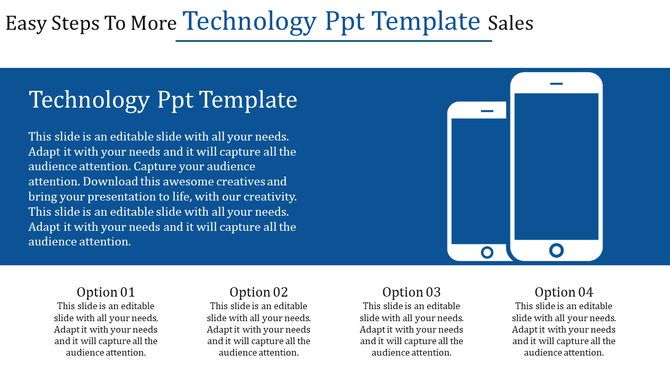 Easy Steps To More Technology Ppt Template Sales

Technology Ppt Template

This slide is an editable slide with all your needs. Adapt it with your needs and it will capture all the audience attention. Capture your audience attention. Download this awesome creatives and bring your presentation to life, with our creativity. This slide is an editable slide with all your needs. Adapt it with your needs and it will capture all the audience attention.

Option 01
This slide is an editable slide with all your needs. Adapt it with your needs and it will capture all the audience attention.

Option 02
This slide is an editable slide with all your needs. Adapt it with your needs and it will capture all the audience attention.

Option 03
This slide is an editable slide with all your needs. Adapt it with your needs and it will capture all the audience attention.

Option 04
This slide is an editable slide with all your needs. Adapt it with your needs and it will capture all the audience attention.